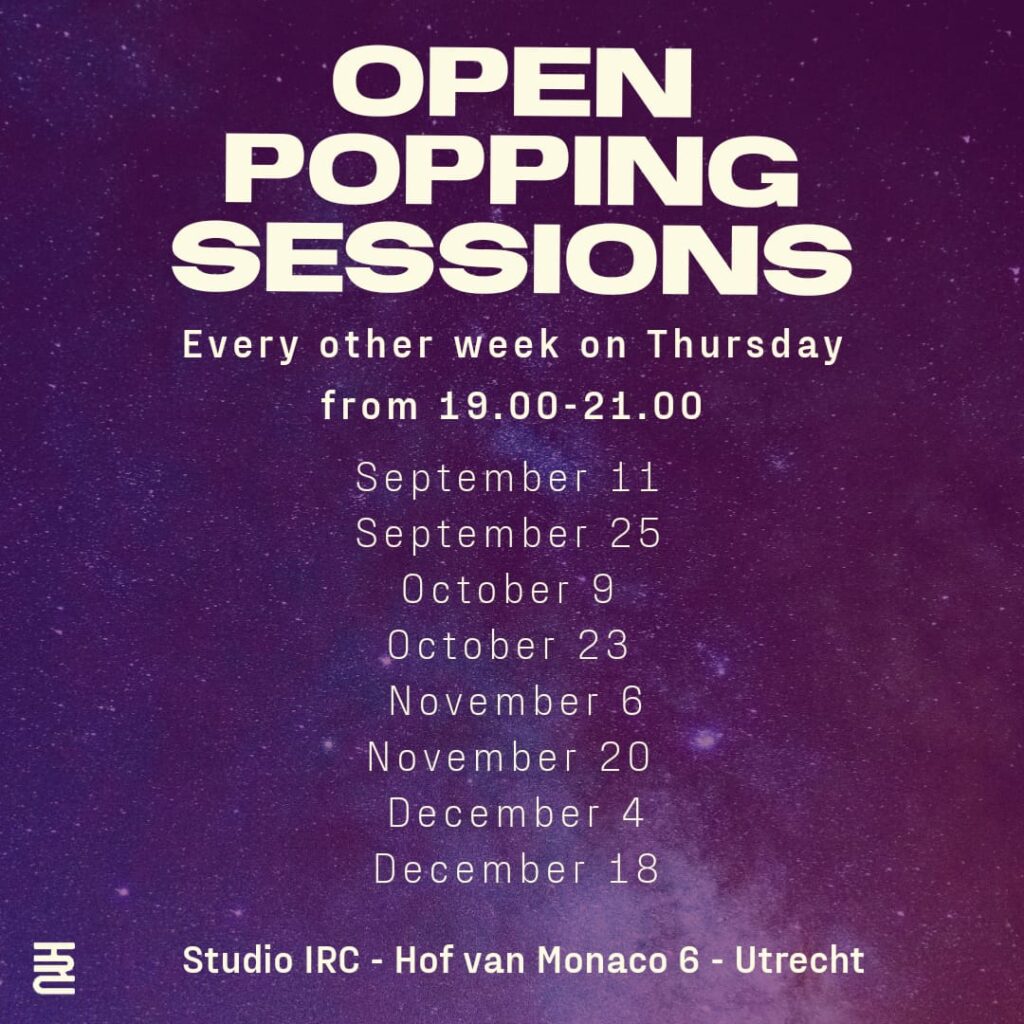 OPEN POPPING SESSIONS

Every other week on Thursday

from 19.00-21.00

September 11
September 25
October 9
October 23
November 6
November 20
December 4
December 18

Studio IRC - Hof van Monaco 6 - Utrecht